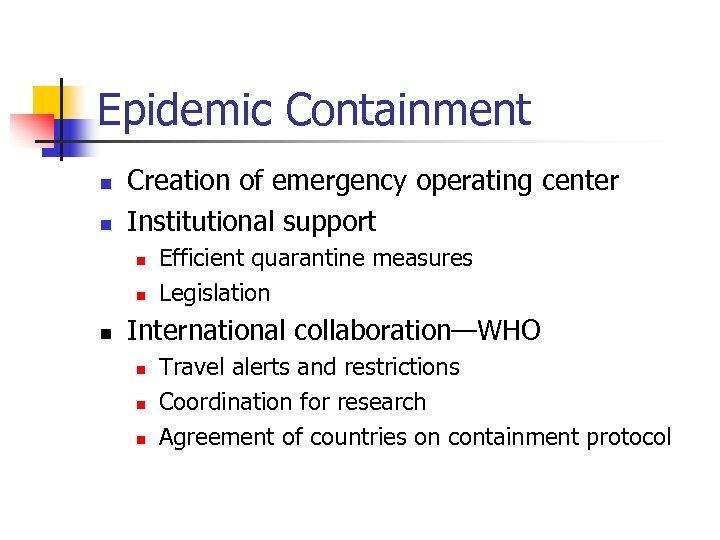 Epidemic Containment

- Creation of emergency operating center
- Institutional support
  - Efficient quarantine measures
  - Legislation
- International collaboration—WHO
  - Travel alerts and restrictions
  - Coordination for research
  - Agreement of countries on containment protocol